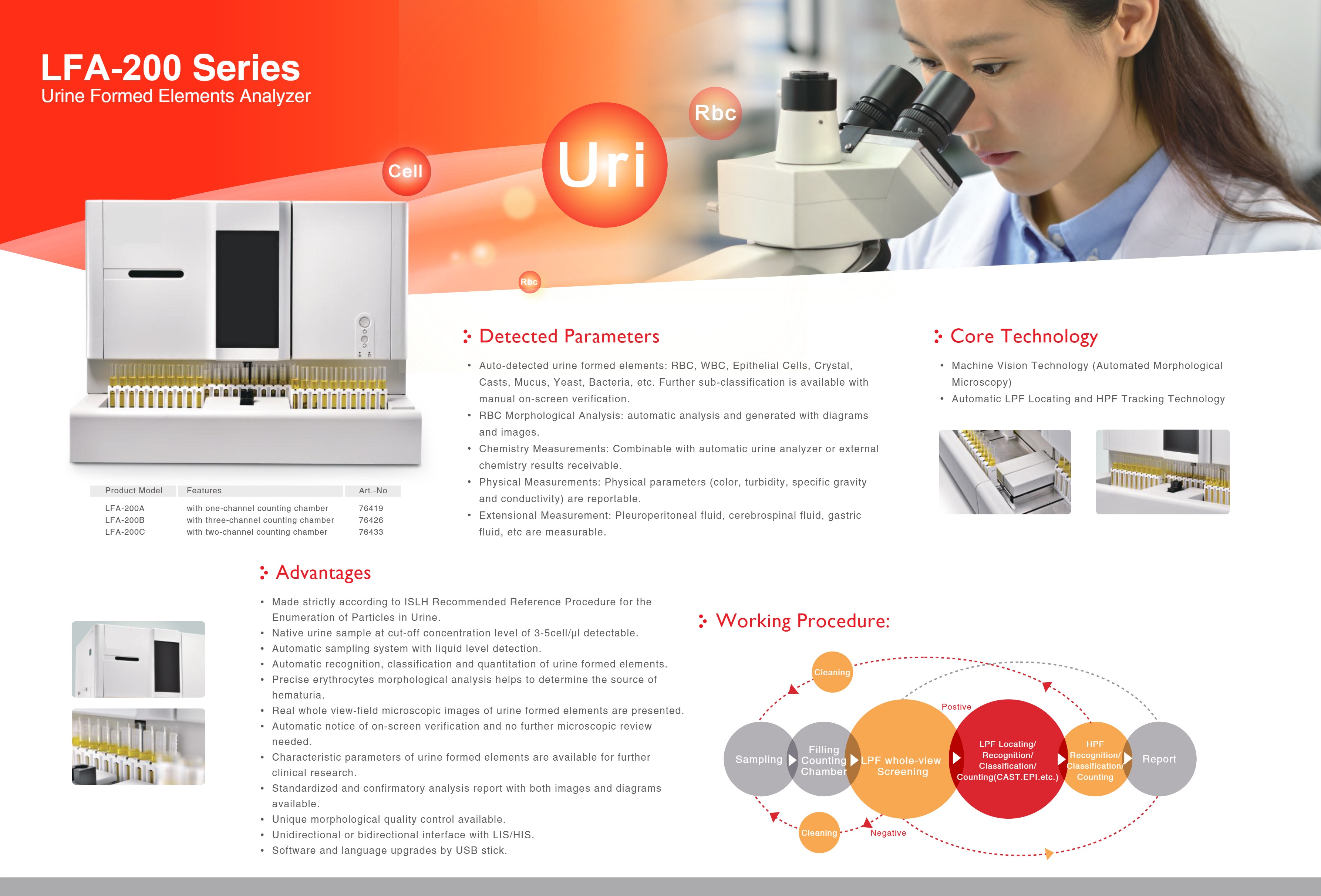 LFA-200 Series
Urine Formed Elements Analyzer

Cell
Uri
Rbc
Rbc

| Product Model | Features | Art.-No |
|---|---|---|
| LFA-200A | with one-channel counting chamber | 76419 |
| LFA-200B | with three-channel counting chamber | 76426 |
| LFA-200C | with two-channel counting chamber | 76433 |

Detected Parameters

• Auto-detected urine formed elements: RBC, WBC, Epithelial Cells, Crystal, Casts, Mucus, Yeast, Bacteria, etc. Further sub-classification is available with manual on-screen verification.
• RBC Morphological Analysis: automatic analysis and generated with diagrams and images.
• Chemistry Measurements: Combinable with automatic urine analyzer or external chemistry results receivable.
• Physical Measurements: Physical parameters (color, turbidity, specific gravity and conductivity) are reportable.
• Extensional Measurement: Pleuroperitoneal fluid, cerebrospinal fluid, gastric fluid, etc are measurable.

Core Technology

• Machine Vision Technology (Automated Morphological Microscopy)
• Automatic LPF Locating and HPF Tracking Technology

Advantages

• Made strictly according to ISLH Recommended Reference Procedure for the Enumeration of Particles in Urine.
• Native urine sample at cut-off concentration level of 3-5cell/μl detectable.
• Automatic sampling system with liquid level detection.
• Automatic recognition, classification and quantitation of urine formed elements.
• Precise erythrocytes morphological analysis helps to determine the source of hematuria.
• Real whole view-field microscopic images of urine formed elements are presented.
• Automatic notice of on-screen verification and no further microscopic review needed.
• Characteristic parameters of urine formed elements are available for further clinical research.
• Standardized and confirmatory analysis report with both images and diagrams available.
• Unique morphological quality control available.
• Unidirectional or bidirectional interface with LIS/HIS.
• Software and language upgrades by USB stick.

Working Procedure:

Cleaning
Postive
Sampling
Filling Counting Chamber
LPF whole-view Screening
LPF Locating/ Recognition/ Classification/ Counting(CAST.EPI.etc.)
HPF Recognition/ Classification/ Counting
Report
Cleaning
Negative